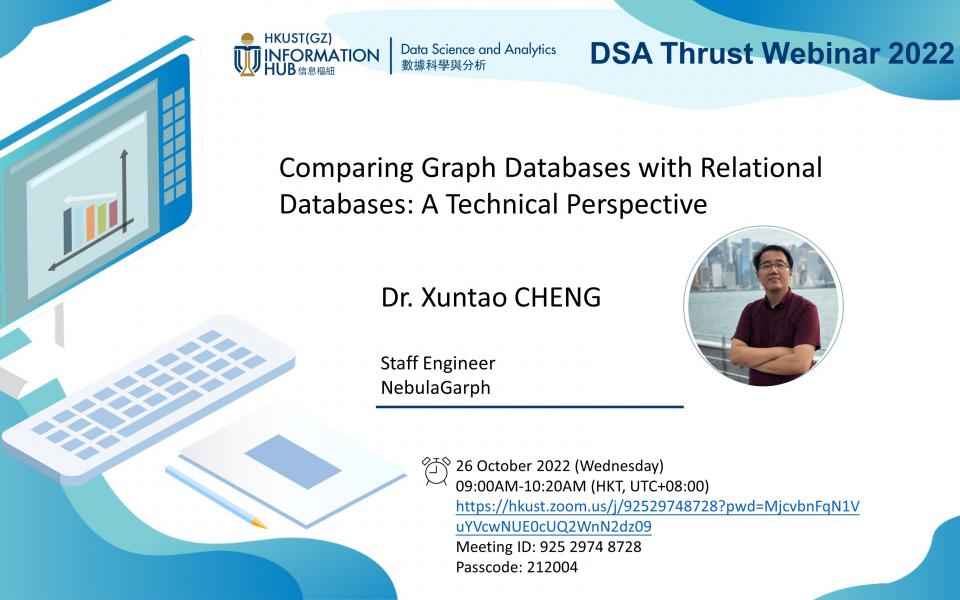 HKUST(GZ) INFORMATION HUB 信息樞紐

Data Science and Analytics
數據科學與分析

DSA Thrust Webinar 2022

Comparing Graph Databases with Relational Databases: A Technical Perspective

Dr. Xuntao CHENG

Staff Engineer
NebulaGarph

26 October 2022 (Wednesday)
09:00AM-10:20AM (HKT, UTC+08:00)
https://hkust.zoom.us/j/92529748728?pwd=MjcvbnFqN1VuYVcwNUE0cUQ2WnN2dz09
Meeting ID: 925 2974 8728
Passcode: 212004